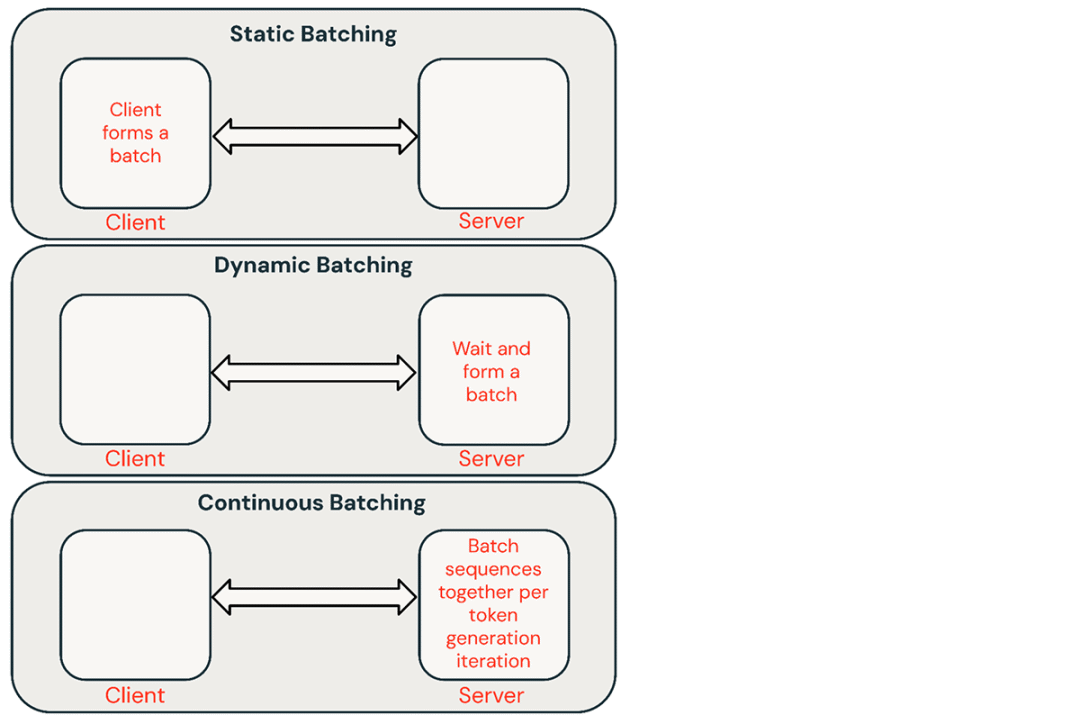 Static Batching

Client forms a batch

Client

Server

Dynamic Batching

Wait and form a batch

Client

Server

Continuous Batching

Batch sequences together per token generation iteration

Client

Server